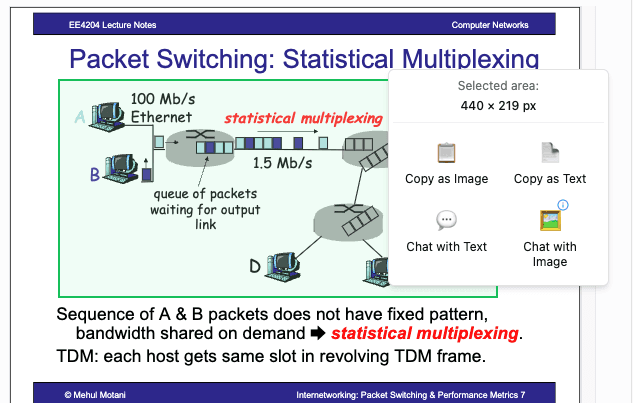 EE4204 Lecture Notes

Computer Networks

Packet Switching: Statistical Multiplexing

A

100 Mb/s Ethernet

statistical multiplexing

B

1.5 Mb/s

queue of packets waiting for output link

D

Selected area:
440 × 219 px

Copy as Image

Copy as Text

Chat with Text

Chat with Image

Sequence of A & B packets does not have fixed pattern, bandwidth shared on demand ➡ statistical multiplexing.

TDM: each host gets same slot in revolving TDM frame.

© Mehul Motani

Internetworking: Packet Switching & Performance Metrics 7